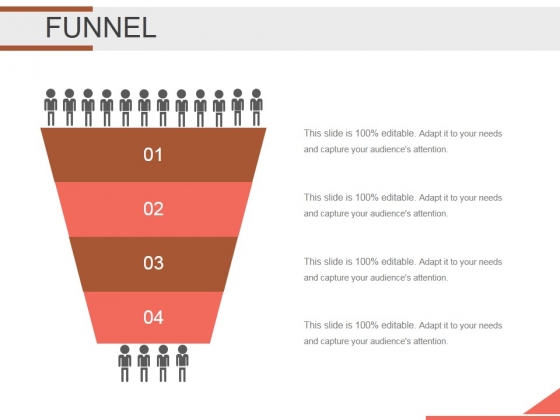 FUNNEL

01

02

03

04

This slide is 100% editable. Adapt it to your needs and capture your audience's attention.

This slide is 100% editable. Adapt it to your needs and capture your audience's attention.

This slide is 100% editable. Adapt it to your needs and capture your audience's attention.

This slide is 100% editable. Adapt it to your needs and capture your audience's attention.